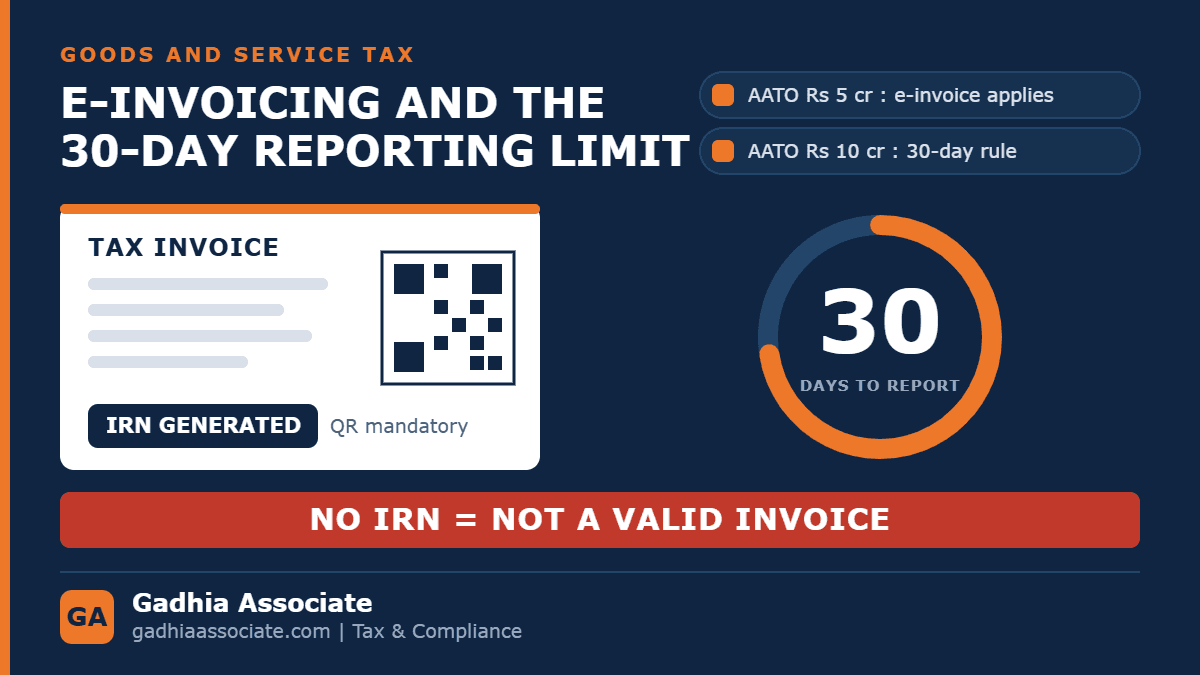 GOODS AND SERVICE TAX

E-INVOICING AND THE 30-DAY REPORTING LIMIT

AATO Rs 5 cr : e-invoice applies

AATO Rs 10 cr : 30-day rule

TAX INVOICE

IRN GENERATED

QR mandatory

30

DAYS TO REPORT

NO IRN = NOT A VALID INVOICE

GA

Gadhia Associate

gadhiaassociate.com | Tax & Compliance